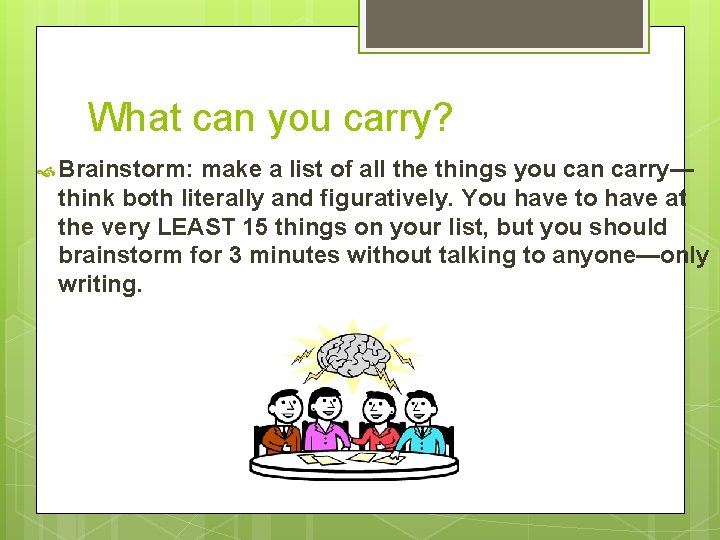 What can you carry?

Brainstorm: make a list of all the things you can carry—think both literally and figuratively. You have to have at the very LEAST 15 things on your list, but you should brainstorm for 3 minutes without talking to anyone—only writing.